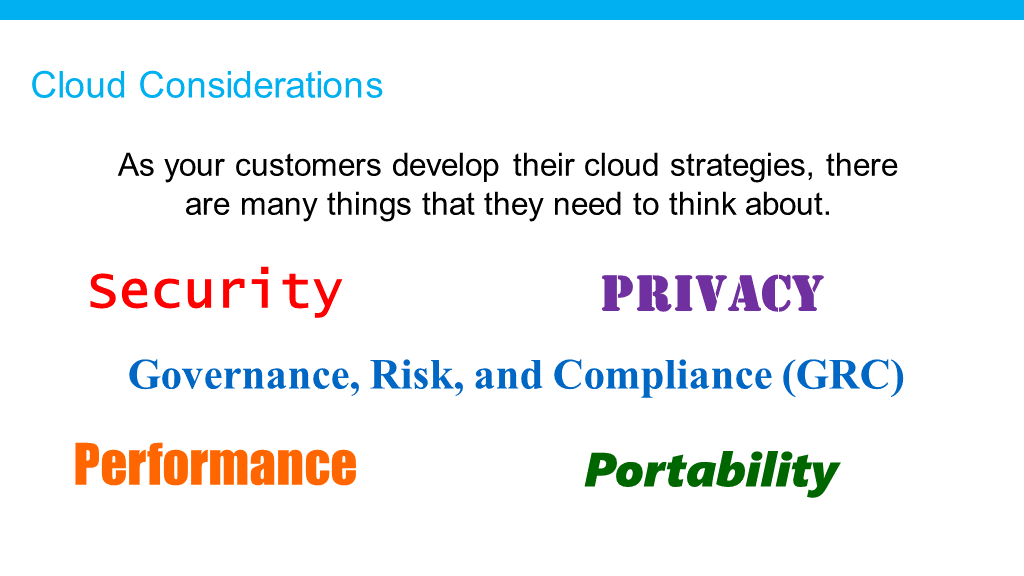 Cloud Considerations

As your customers develop their cloud strategies, there are many things that they need to think about.

Security

PRIVACY

Governance, Risk, and Compliance (GRC)

Performance

Portability